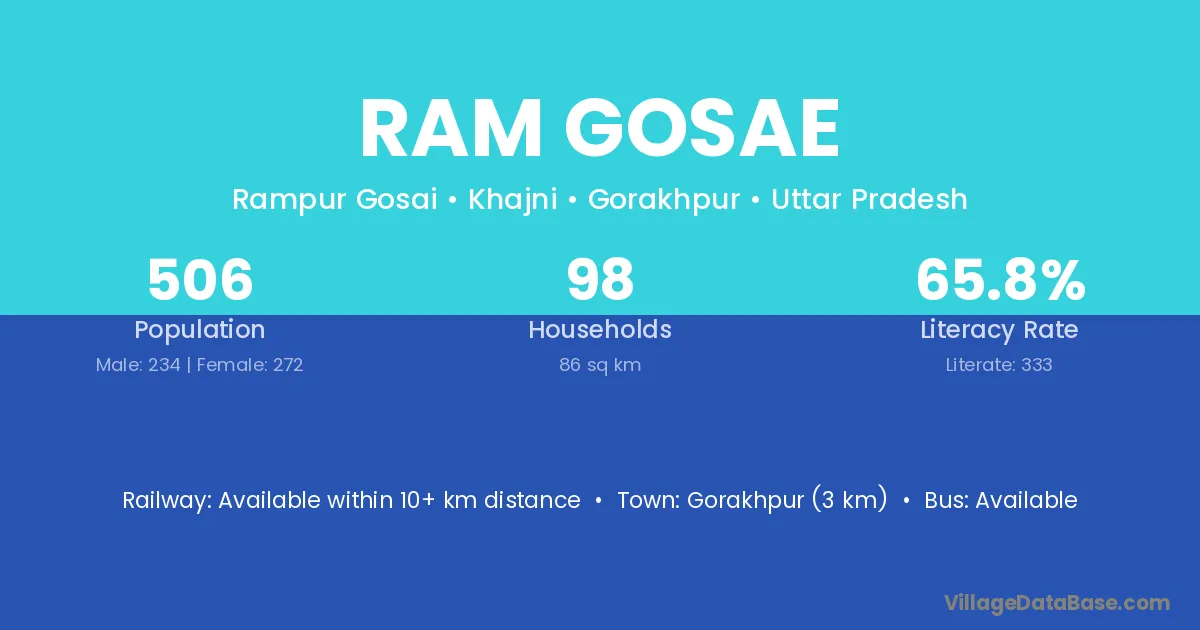 RAM GOSAE

Rampur Gosai • Khajni • Gorakhpur • Uttar Pradesh

506
Population
Male: 234 | Female: 272

98
Households
86 sq km

65.8%
Literacy Rate
Literate: 333

Railway: Available within 10+ km distance • Town: Gorakhpur (3 km) • Bus: Available

VillageDataBase.com